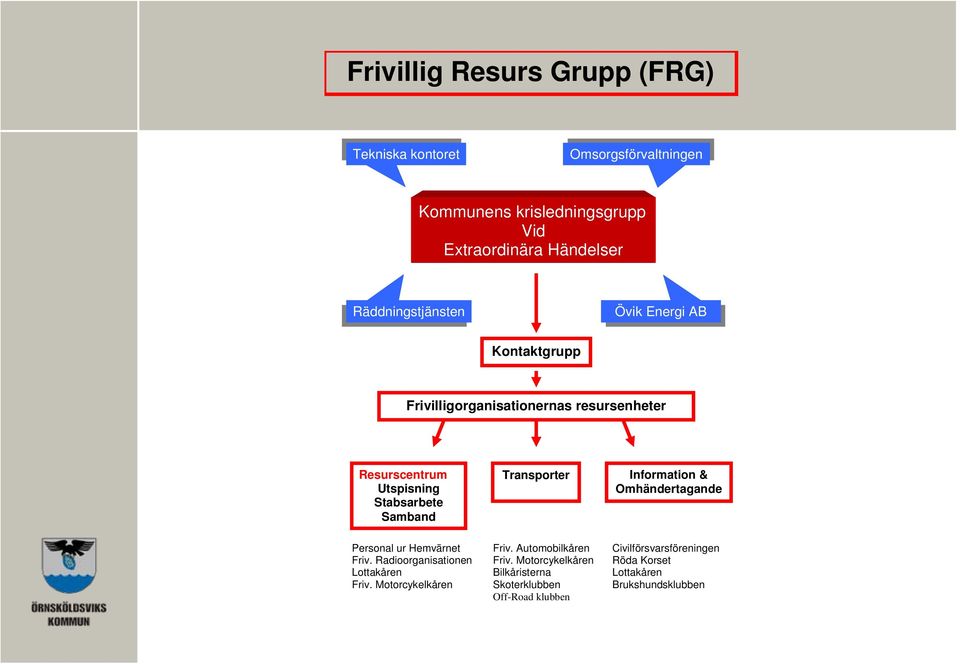 Frivillig Resurs Grupp (FRG)

Tekniska kontoret

Omsorgsförvaltningen

Kommunens krisledningsgrupp
Vid
Extraordinära Händelser

Räddningstjänsten

Övik Energi AB

Kontaktgrupp

Frivilligorganisationernas resursenheter

Resurscentrum
Utspisning
Stabsarbete
Samband

Transporter

Information &
Omhändertagande

Personal ur Hemvärnet
Friv. Radioorganisationen
Lottakåren
Friv. Motorcykelkåren

Friv. Automobilkåren
Friv. Motorcykelkåren
Bilkåristerna
Skoterklubben
Off-Road klubben

Civilförsvarsföreningen
Röda Korset
Lottakåren
Brukshundsklubben

ÖRNSKÖLDSVIKS
KOMMUN